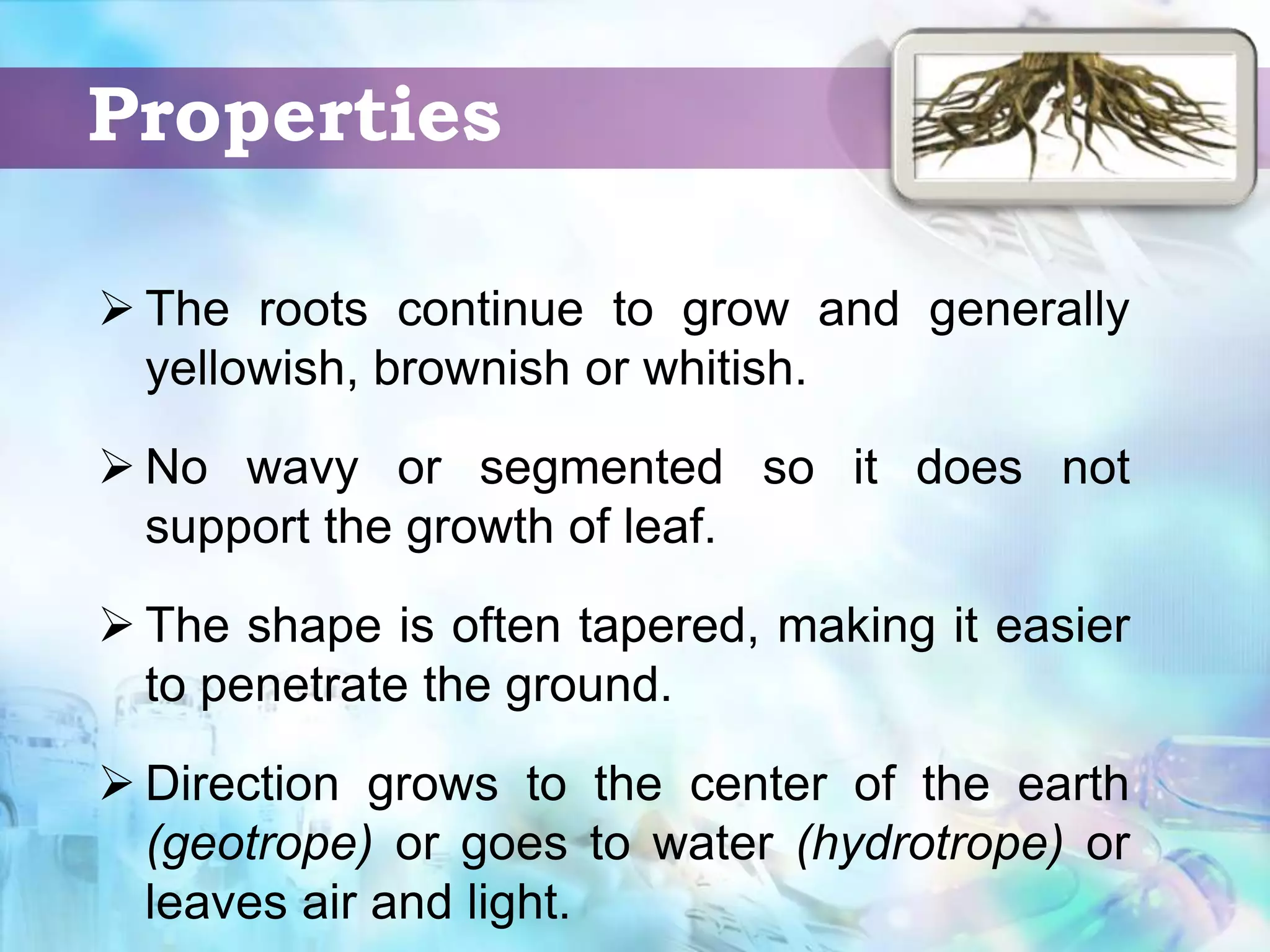 Properties

➢ The roots continue to grow and generally yellowish, brownish or whitish.

➢ No wavy or segmented so it does not support the growth of leaf.

➢ The shape is often tapered, making it easier to penetrate the ground.

➢ Direction grows to the center of the earth (geotrope) or goes to water (hydrotrope) or leaves air and light.